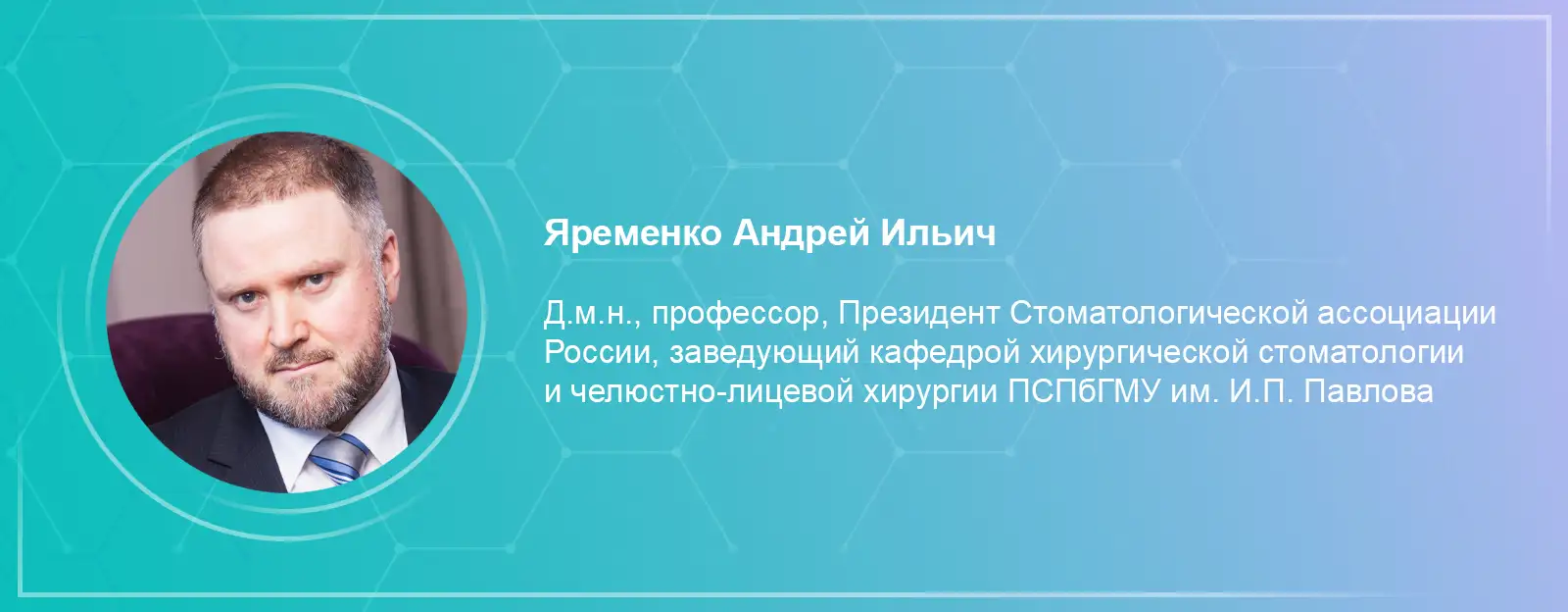 Яременко Андрей Ильич

Д.м.н., профессор, Президент Стоматологической ассоциации России, заведующий кафедрой хирургической стоматологии и челюстно-лицевой хирургии ПСПбГМУ им. И.П. Павлова